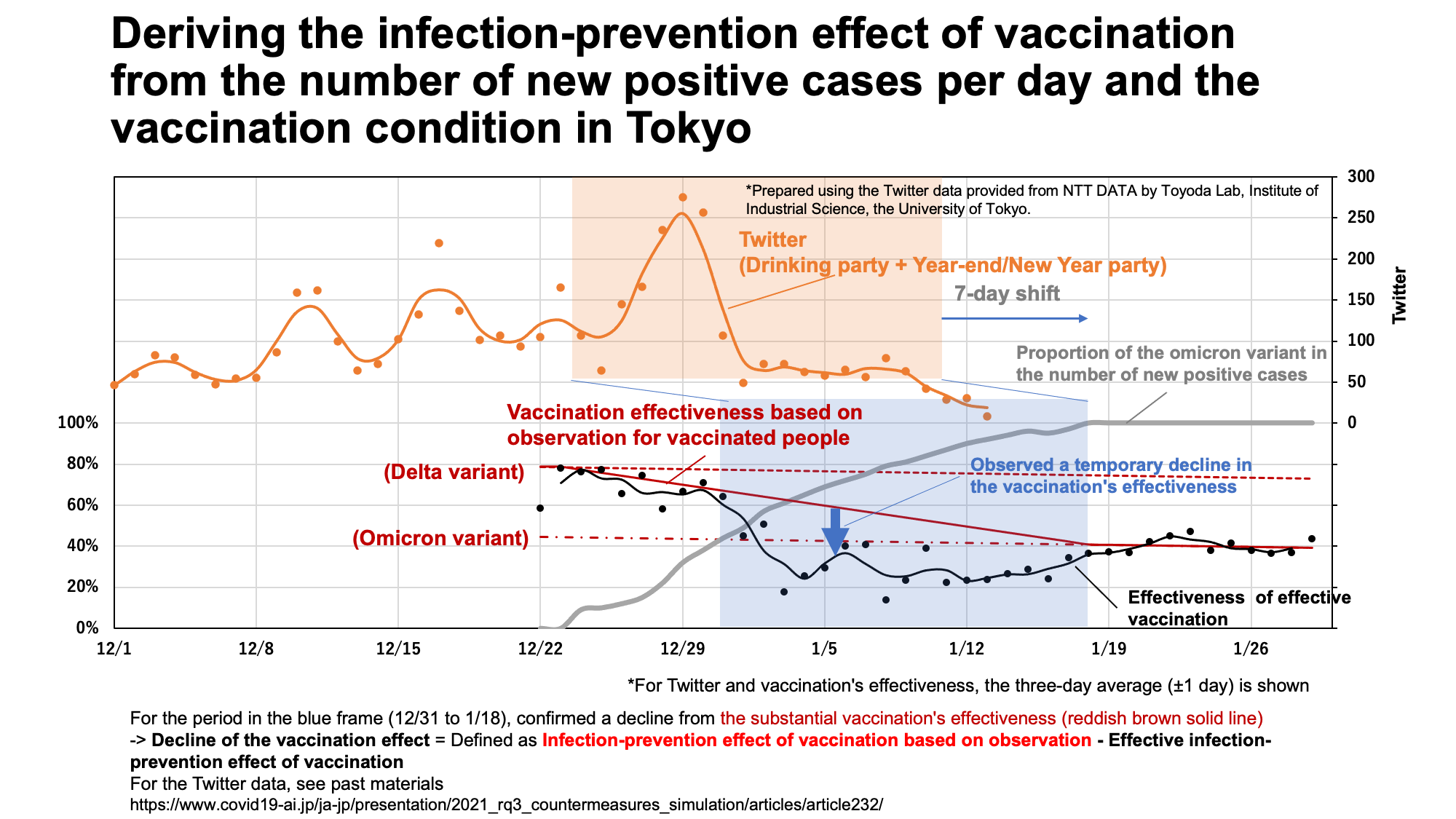 Deriving the infection-prevention effect of vaccination from the number of new positive cases per day and the vaccination condition in Tokyo

*Prepared using the Twitter data provided from NTT DATA by Toyoda Lab, Institute of Industrial Science, the University of Tokyo.

Twitter
(Drinking party + Year-end/New Year party)

7-day shift

Proportion of the omicron variant in the number of new positive cases

Vaccination effectiveness based on observation for vaccinated people

(Delta variant)

(Omicron variant)

Observed a temporary decline in the vaccination's effectiveness

Effectiveness of effective vaccination

300
250
200
150
100
50
0
Twitter

100%
80%
60%
40%
20%
0%

12/1
12/8
12/15
12/22
12/29
1/5
1/12
1/19
1/26

*For Twitter and vaccination's effectiveness, the three-day average (±1 day) is shown

For the period in the blue frame (12/31 to 1/18), confirmed a decline from the substantial vaccination's effectiveness (reddish brown solid line)
-> Decline of the vaccination effect = Defined as Infection-prevention effect of vaccination based on observation - Effective infection-prevention effect of vaccination
For the Twitter data, see past materials
https://www.covid19-ai.jp/ja-jp/presentation/2021_rq3_countermeasures_simulation/articles/article232/